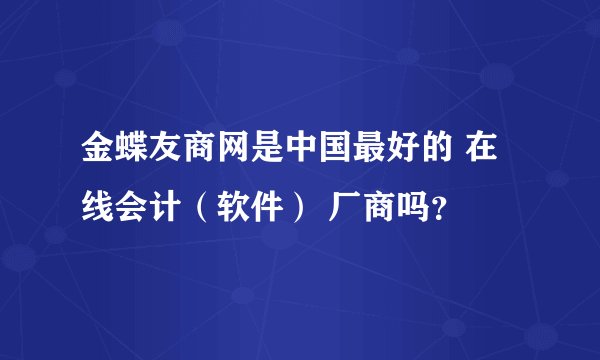 金蝶友商网是中国最好的 在线会计（软件） 厂商吗?